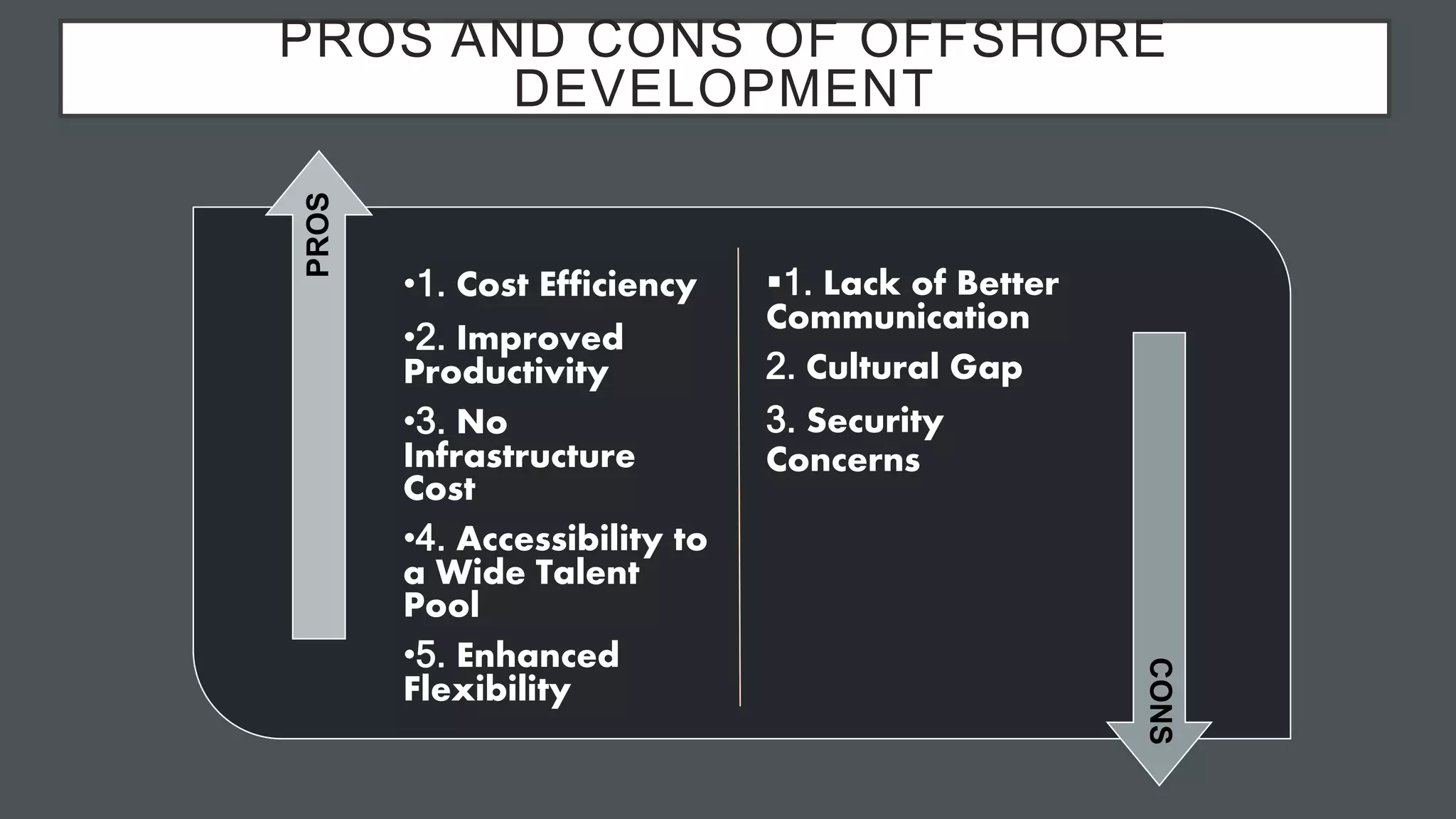 PROS AND CONS OF OFFSHORE DEVELOPMENT

PROS

•1. Cost Efficiency

•2. Improved Productivity

•3. No Infrastructure Cost

•4. Accessibility to a Wide Talent Pool

•5. Enhanced Flexibility

▪1. Lack of Better Communication

2. Cultural Gap

3. Security Concerns

CONS